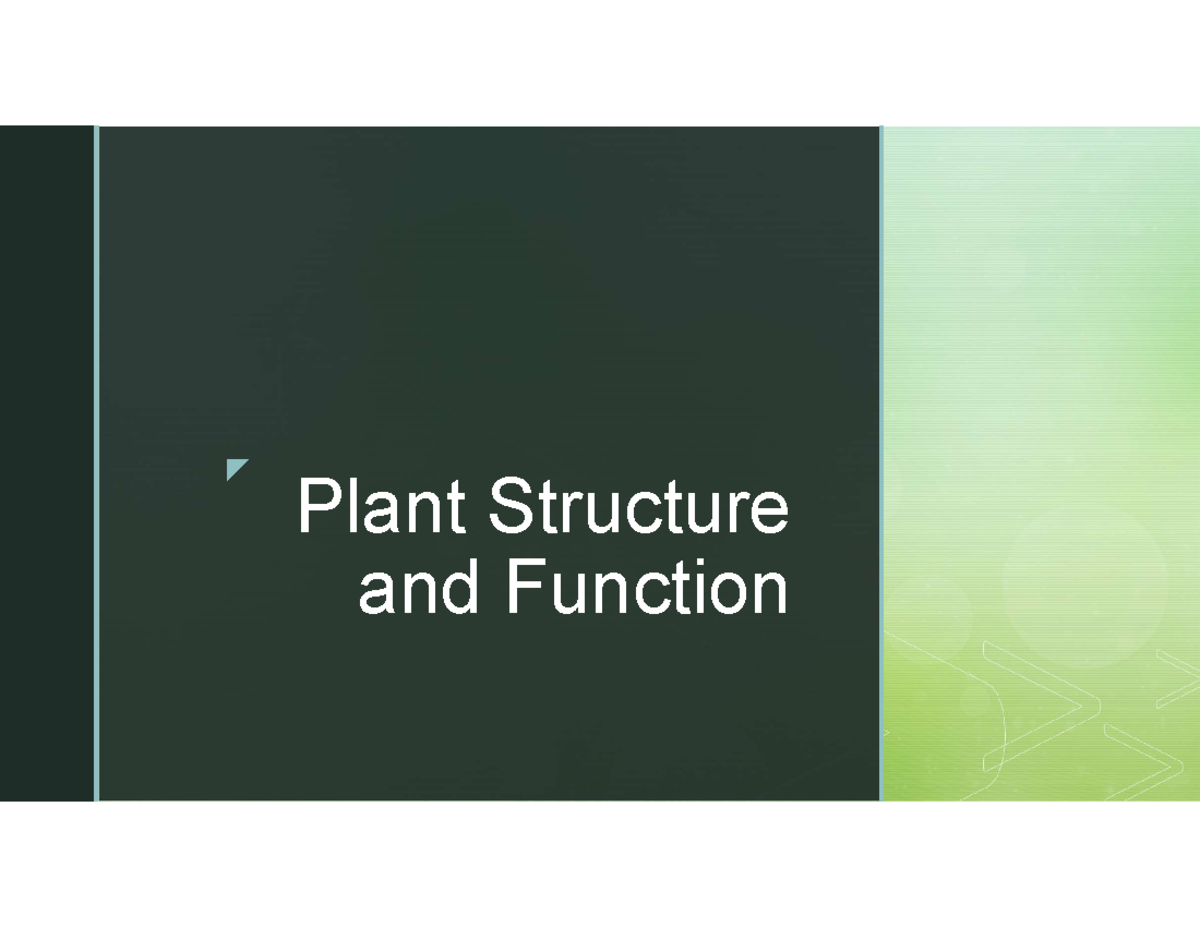 Plant Structure and Function